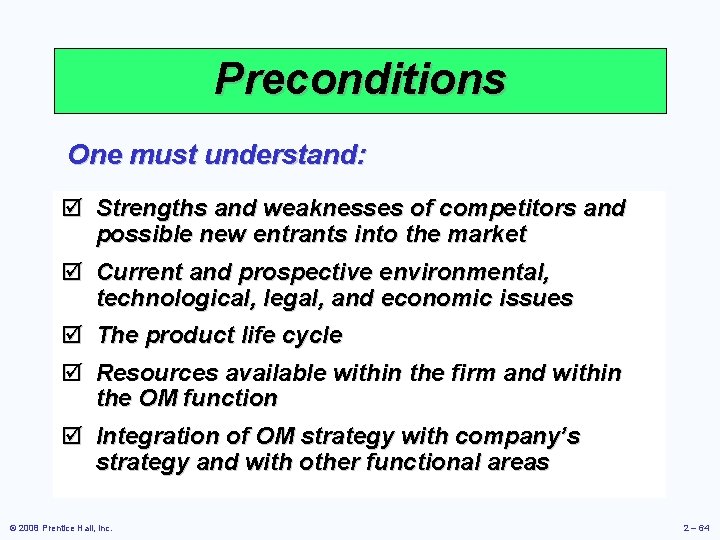 Preconditions

One must understand:

☑ Strengths and weaknesses of competitors and possible new entrants into the market

☑ Current and prospective environmental, technological, legal, and economic issues

☑ The product life cycle

☑ Resources available within the firm and within the OM function

☑ Integration of OM strategy with company's strategy and with other functional areas

© 2008 Prentice Hall, Inc.

2 – 64